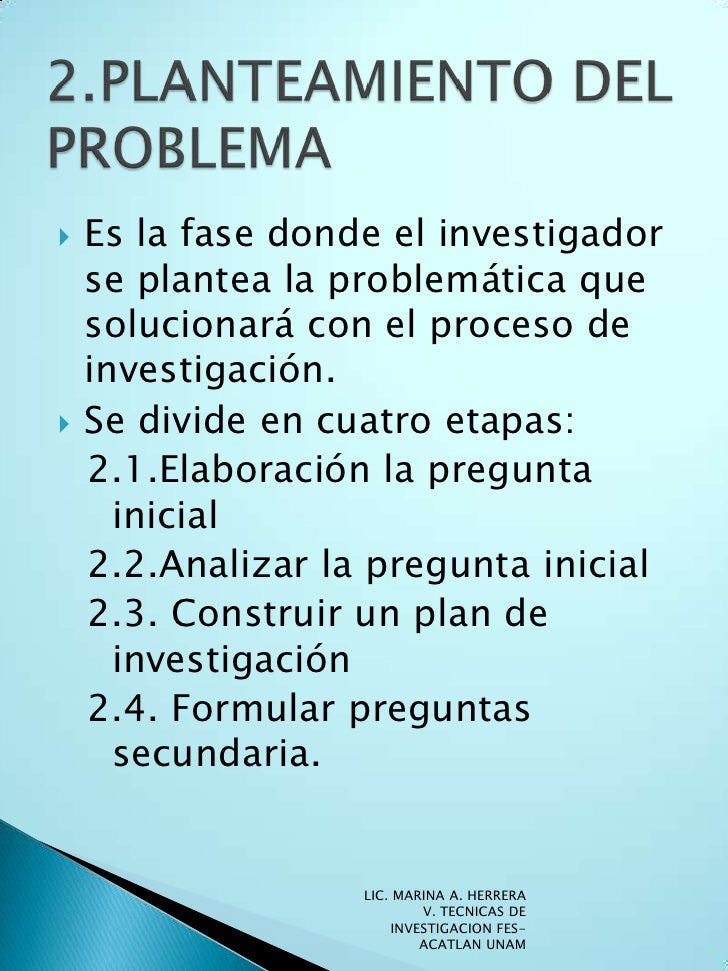 2.PLANTEAMIENTO DEL PROBLEMA

Es la fase donde el investigador se plantea la problemática que solucionará con el proceso de investigación.

Se divide en cuatro etapas:

2.1.Elaboración la pregunta inicial

2.2.Analizar la pregunta inicial

2.3. Construir un plan de investigación

2.4. Formular preguntas secundaria.

LIC. MARINA A. HERRERA
V. TECNICAS DE INVESTIGACION FES-ACATLAN UNAM